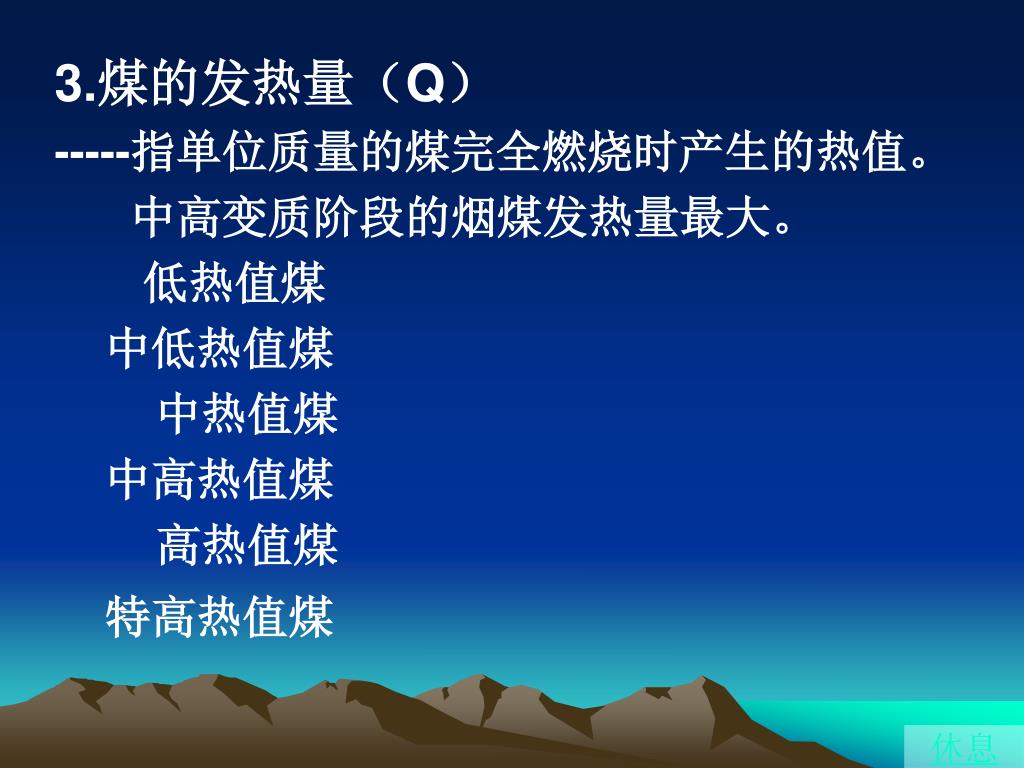 3.煤的发热量（Q）

-----指单位质量的煤完全燃烧时产生的热值。

中高变质阶段的烟煤发热量最大。

低热值煤

中低热值煤

中热值煤

中高热值煤

高热值煤

特高热值煤

休息